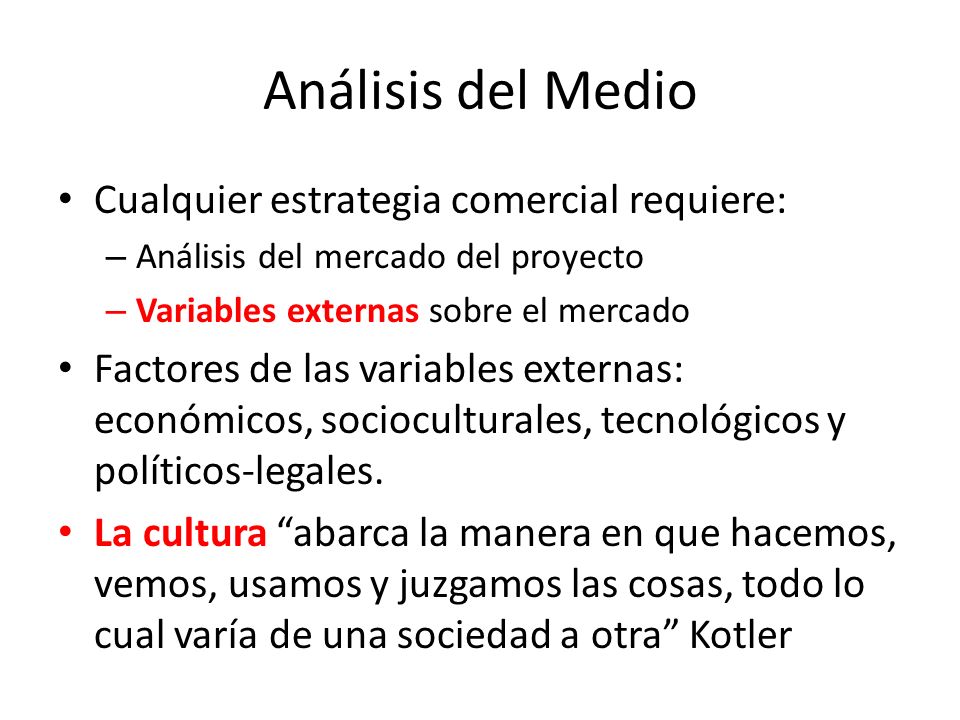 Análisis del Medio

• Cualquier estrategia comercial requiere:
– Análisis del mercado del proyecto
– Variables externas sobre el mercado

• Factores de las variables externas: económicos, socioculturales, tecnológicos y políticos-legales.

• La cultura “abarca la manera en que hacemos, vemos, usamos y juzgamos las cosas, todo lo cual varía de una sociedad a otra” Kotler